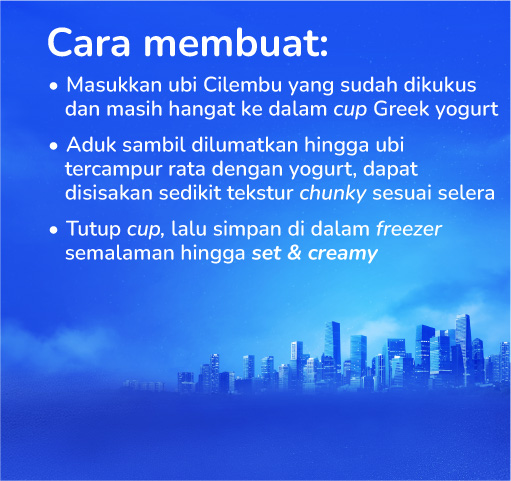 Cara membuat:

• Masukkan ubi Cilembu yang sudah dikukus dan masih hangat ke dalam cup Greek yogurt

• Aduk sambil dilumatkan hingga ubi tercampur rata dengan yogurt, dapat disisakan sedikit tekstur chunky sesuai selera

• Tutup cup, lalu simpan di dalam freezer semalaman hingga set & creamy